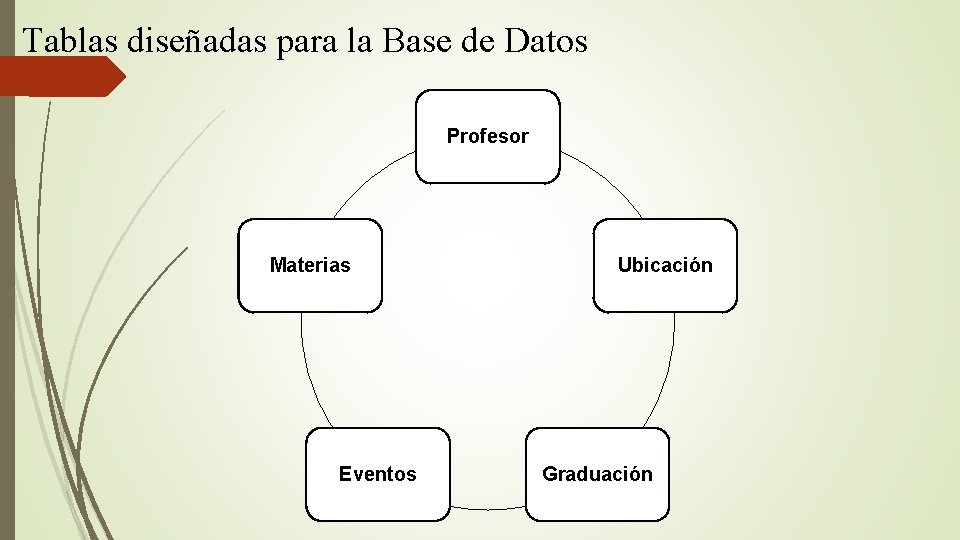 Tablas diseñadas para la Base de Datos

Profesor

Ubicación

Graduación

Eventos

Materias